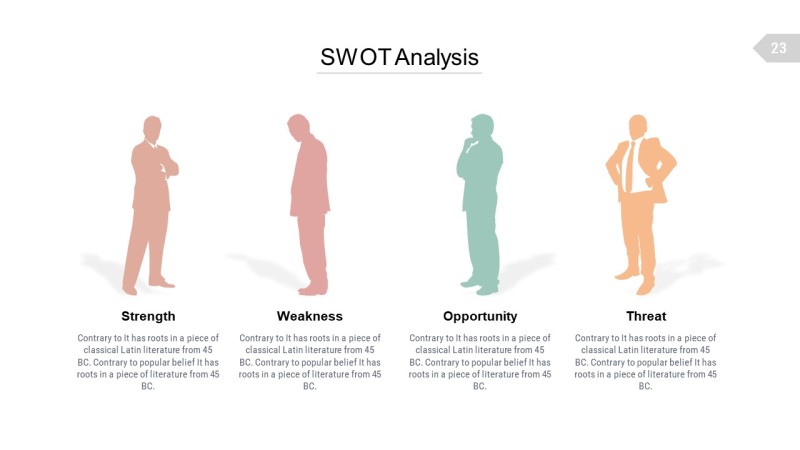 SWOT Analysis

23

Strength

Contrary to It has roots in a piece of classical Latin literature from 45 BC. Contrary to popular belief It has roots in a piece of literature from 45 BC.

Weakness

Contrary to It has roots in a piece of classical Latin literature from 45 BC. Contrary to popular belief It has roots in a piece of literature from 45 BC.

Opportunity

Contrary to It has roots in a piece of classical Latin literature from 45 BC. Contrary to popular belief It has roots in a piece of literature from 45 BC.

Threat

Contrary to It has roots in a piece of classical Latin literature from 45 BC. Contrary to popular belief It has roots in a piece of literature from 45 BC.